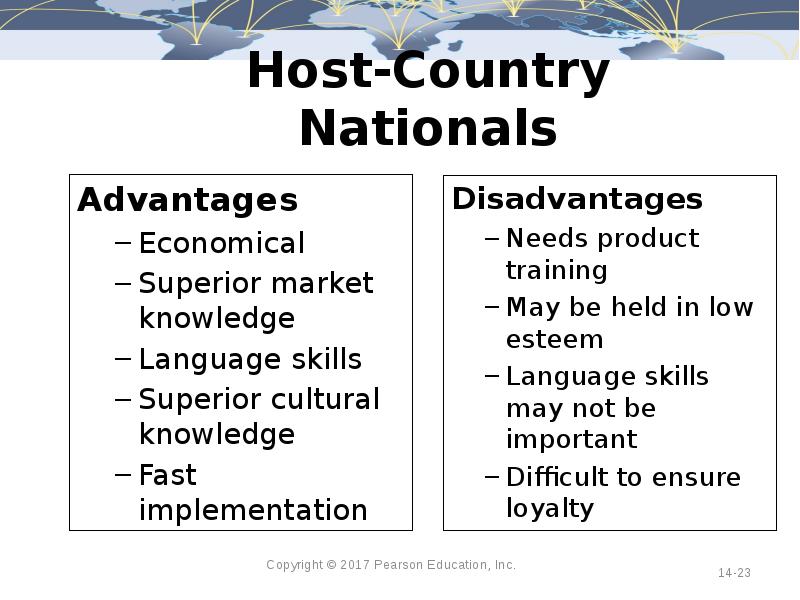 Host-Country Nationals

Advantages
– Economical
– Superior market knowledge
– Language skills
– Superior cultural knowledge
– Fast implementation

Disadvantages
– Needs product training
– May be held in low esteem
– Language skills may not be important
– Difficult to ensure loyalty

Copyright © 2017 Pearson Education, Inc.

14-23